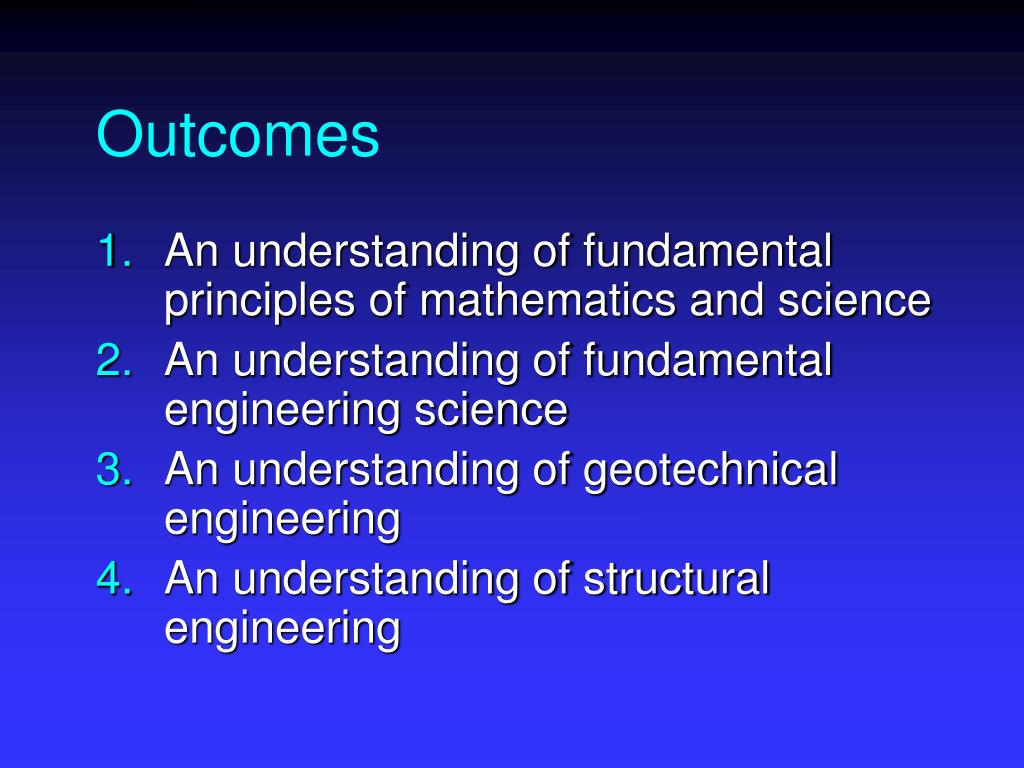 Outcomes

1. An understanding of fundamental principles of mathematics and science
2. An understanding of fundamental engineering science
3. An understanding of geotechnical engineering
4. An understanding of structural engineering